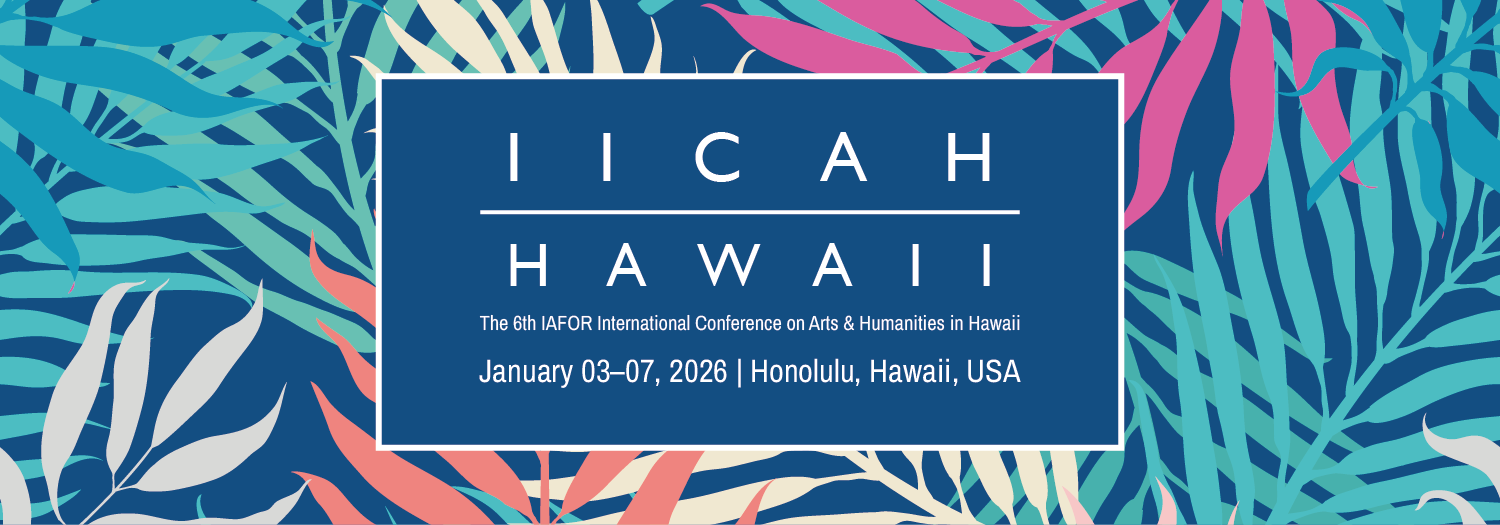 IICAH

HAWAII

The 6th IAFOR International Conference on Arts & Humanities in Hawaii

January 03–07, 2026 | Honolulu, Hawaii, USA